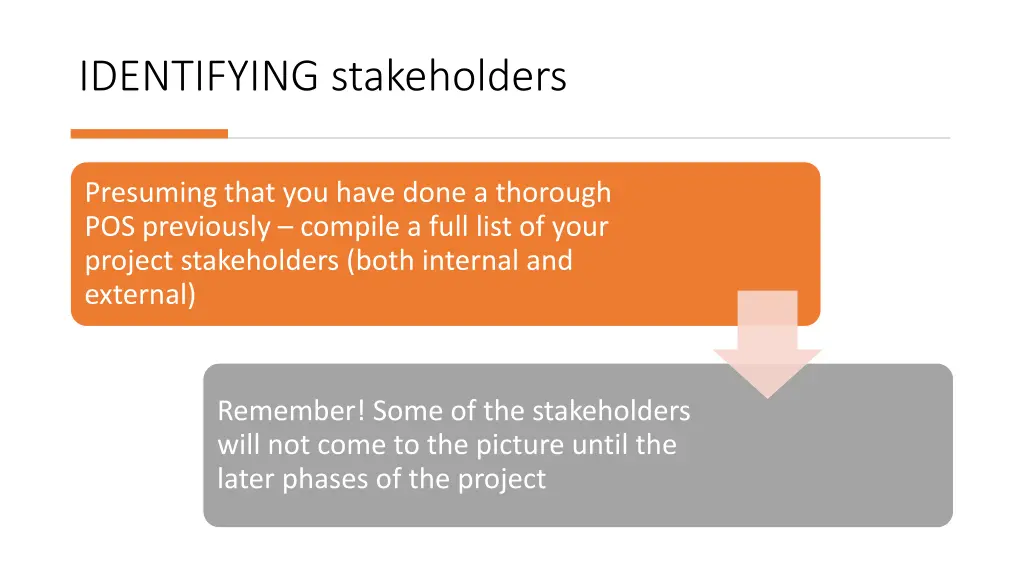 IDENTIFYING stakeholders

Presuming that you have done a thorough POS previously – compile a full list of your project stakeholders (both internal and external)

Remember! Some of the stakeholders will not come to the picture until the later phases of the project